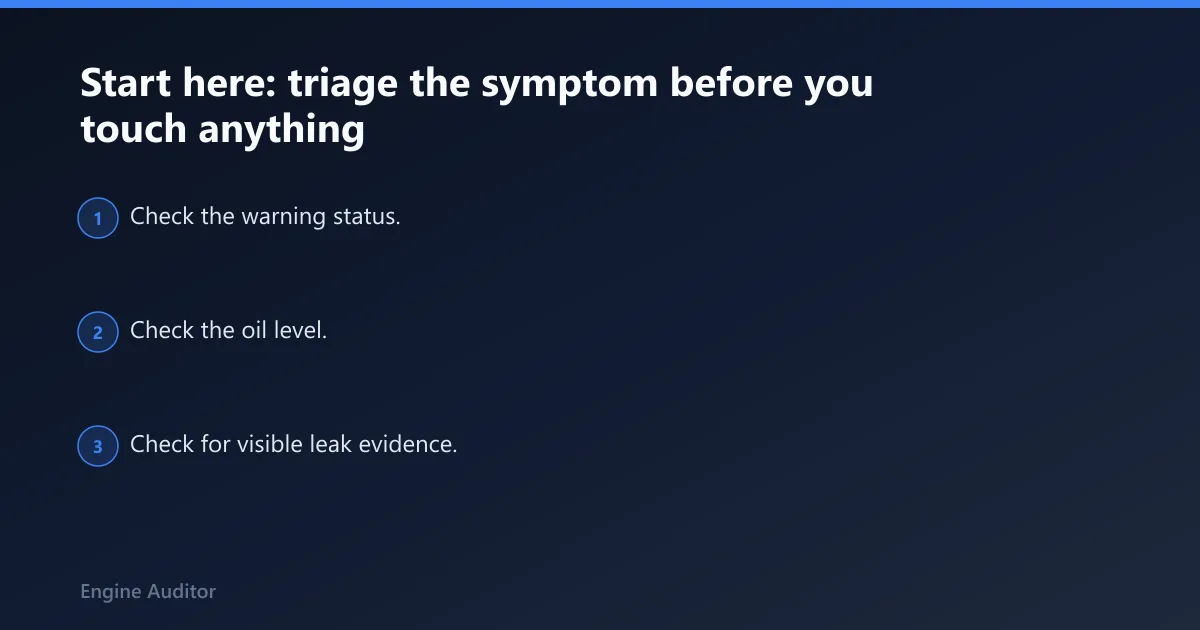 Start here: triage the symptom before you touch anything

1 Check the warning status.

2 Check the oil level.

3 Check for visible leak evidence.

Engine Auditor